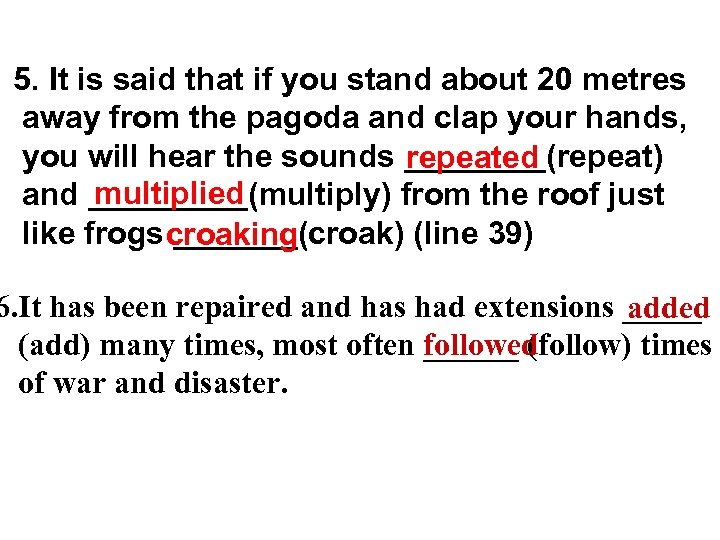 5. It is said that if you stand about 20 metres away from the pagoda and clap your hands, you will hear the sounds repeated (repeat) and multiplied (multiply) from the roof just like frogs croaking (croak) (line 39)

6.It has been repaired and has had extensions added (add) many times, most often followed (follow) times of war and disaster.